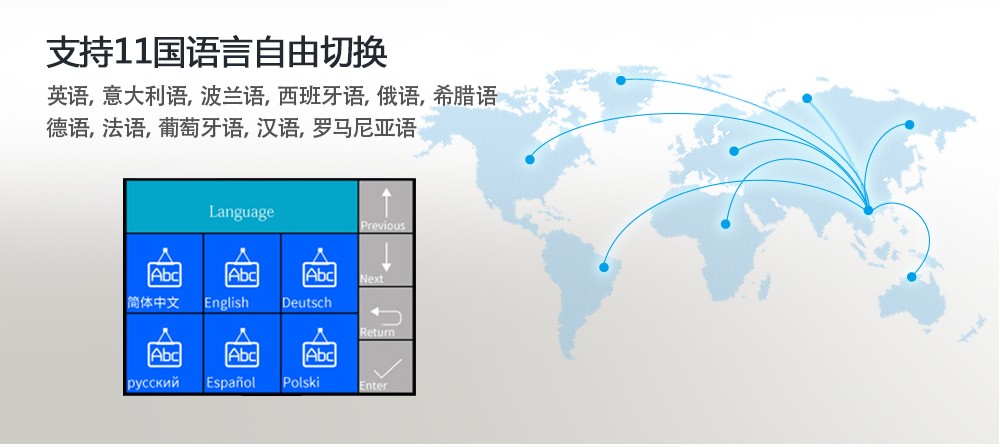 支持11国语言自由切换

英语, 意大利语, 波兰语, 西班牙语, 俄语, 希腊语
德语, 法语, 葡萄牙语, 汉语, 罗马尼亚语

Language

Previous

Abc
简体中文

Abc
English

Abc
Deutsch

Next

Return

Abc
русский

Abc
Español

Abc
Polski

Enter